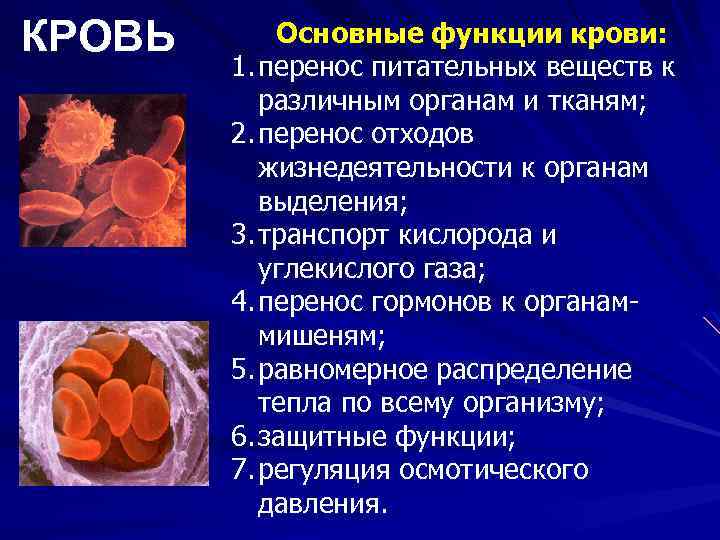 КРОВЬ

Основные функции крови:

1. перенос питательных веществ к различным органам и тканям;
2. перенос отходов жизнедеятельности к органам выделения;
3. транспорт кислорода и углекислого газа;
4. перенос гормонов к органам-мишеням;
5. равномерное распределение тепла по всему организму;
6. защитные функции;
7. регуляция осмотического давления.